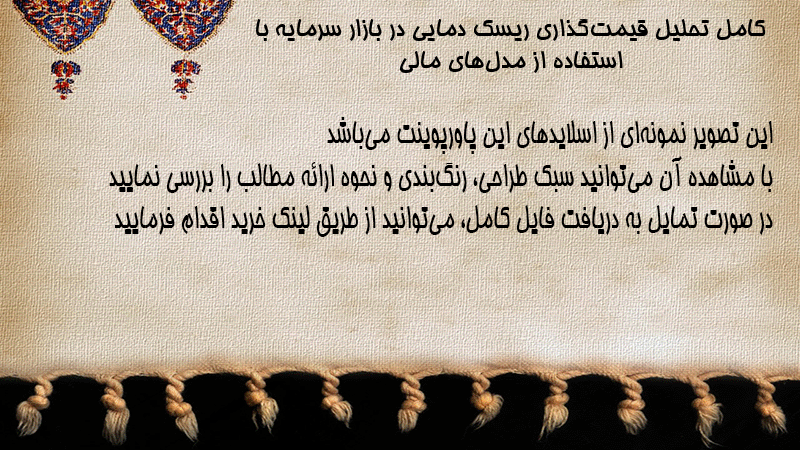 کامل تحلیل قیمت‌گذاری ریسک دمایی در بازار سرمایه با استفاده از مدل‌های مالی

این تصویر نمونه‌ای از اسلایدهای این پاورپوینت می‌باشد
با مشاهده آن می‌توانید سبک طراحی، رنگ‌بندی و نحوه ارائه مطالب را بررسی نمایید
در صورت تمایل به دریافت فایل کامل، می‌توانید از طریق لینک خرید اقدام فرمایید